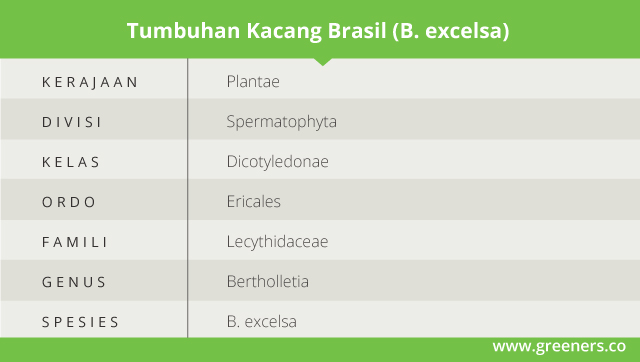 Tumbuhan Kacang Brasil (B. excelsa)

| KERAJAAN | Plantae |
|---|---|
| DIVISI | Spermatophyta |
| KELAS | Dicotyledonae |
| ORDO | Ericales |
| FAMILI | Lecythidaceae |
| GENUS | Bertholletia |
| SPESIES | B. excelsa |

www.greeners.co